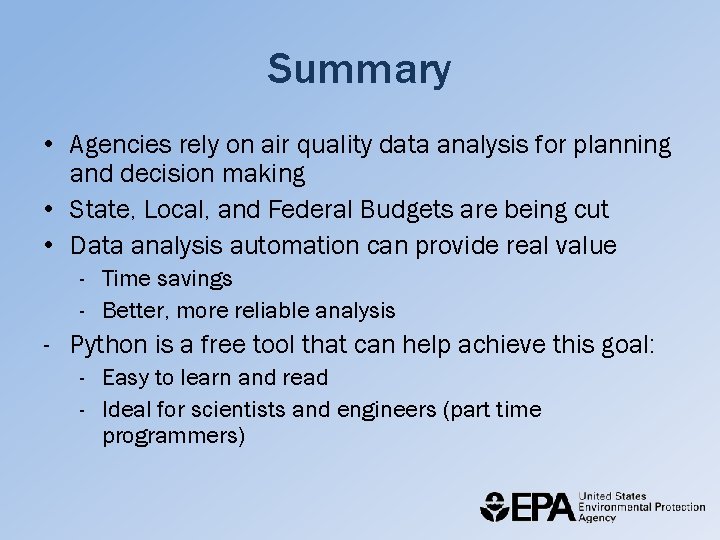 Summary

• Agencies rely on air quality data analysis for planning and decision making
• State, Local, and Federal Budgets are being cut
• Data analysis automation can provide real value
  - Time savings
  - Better, more reliable analysis
- Python is a free tool that can help achieve this goal:
  - Easy to learn and read
  - Ideal for scientists and engineers (part time programmers)

EPA United States Environmental Protection Agency